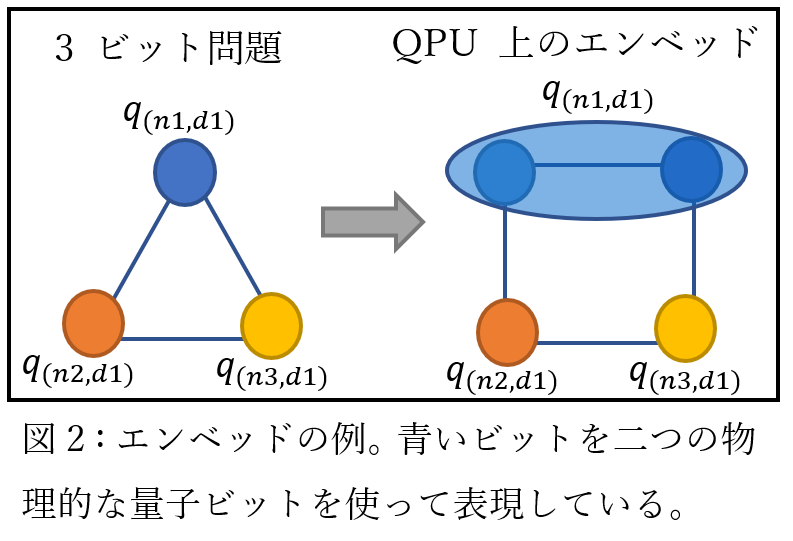 3 ビット問題

$q_{(n1,d1)}$

$q_{(n2,d1)}$

$q_{(n3,d1)}$

QPU 上のエンベッド

$q_{(n1,d1)}$

$q_{(n2,d1)}$

$q_{(n3,d1)}$

図 2：エンベッドの例。青いビットを二つの物理的な量子ビットを使って表現している。